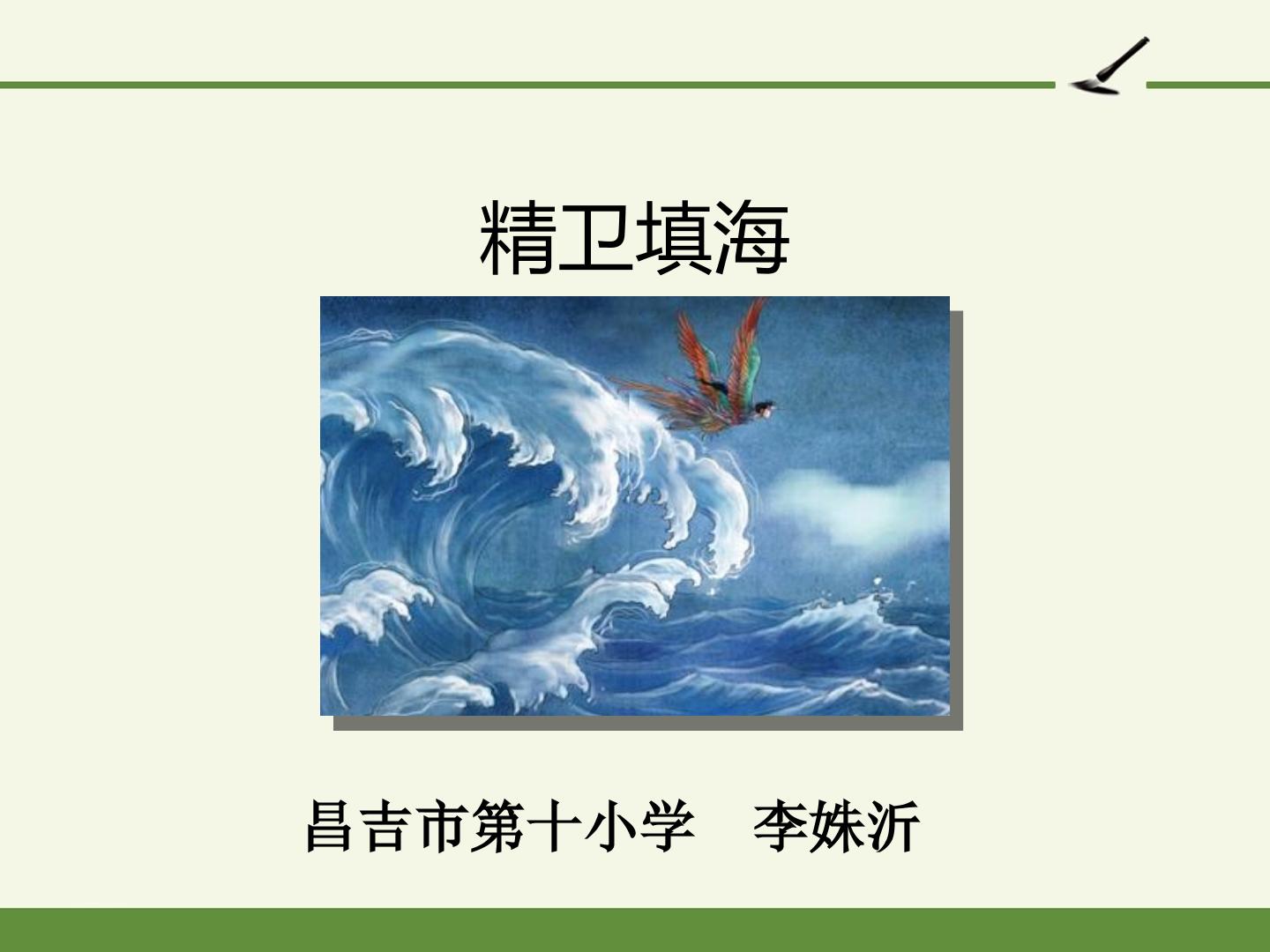 精卫填海

昌吉市第十小学　李姝沂